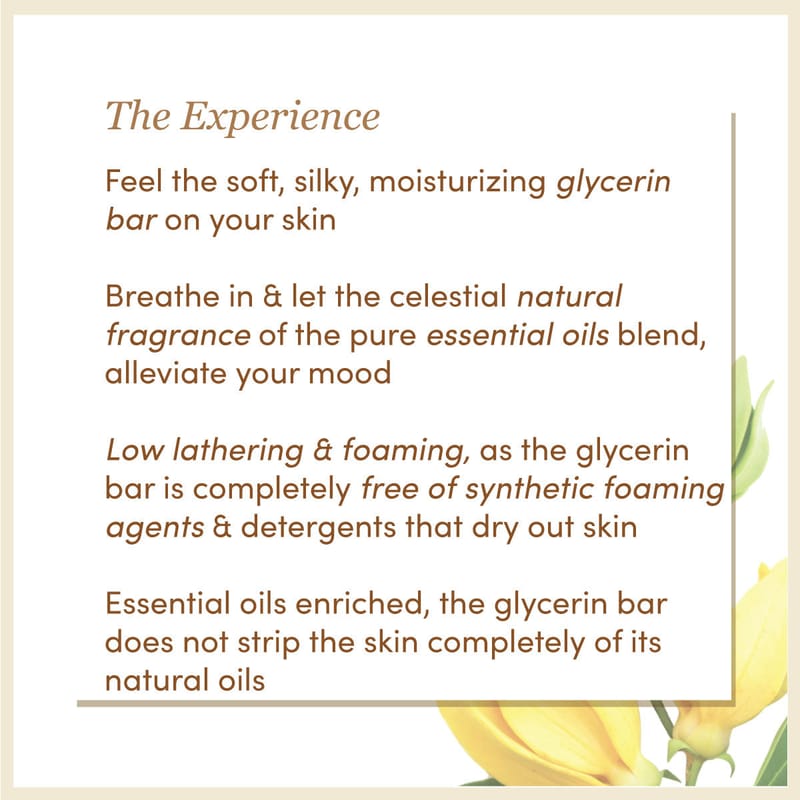 The Experience

Feel the soft, silky, moisturizing glycerin bar on your skin

Breathe in & let the celestial natural fragrance of the pure essential oils blend, alleviate your mood

Low lathering & foaming, as the glycerin bar is completely free of synthetic foaming agents & detergents that dry out skin

Essential oils enriched, the glycerin bar does not strip the skin completely of its natural oils